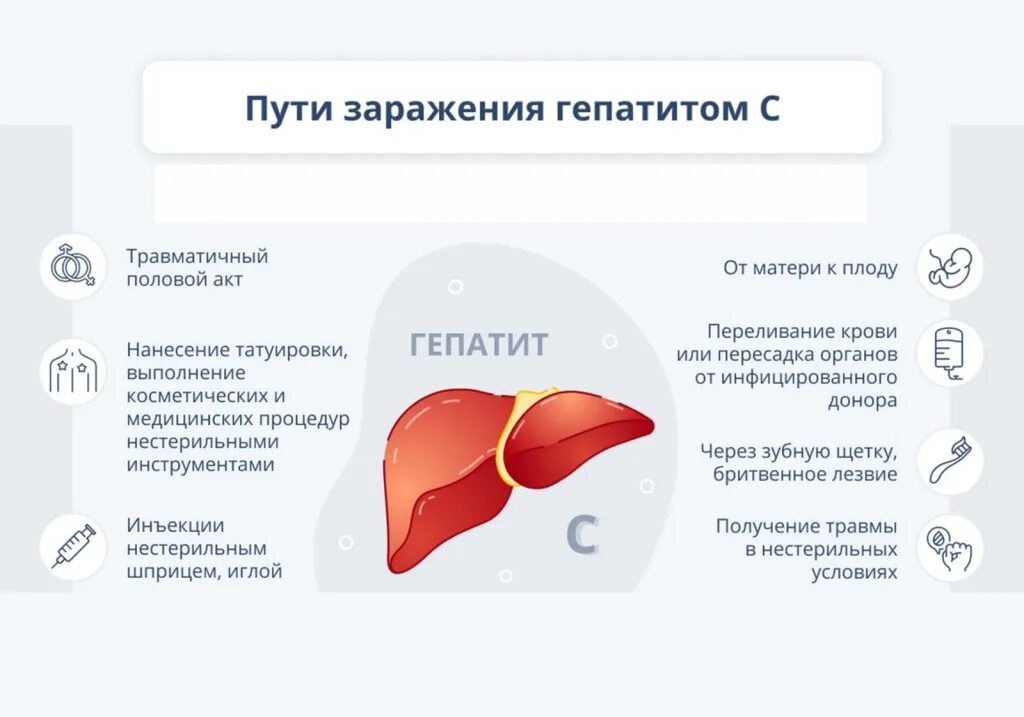 Пути заражения гепатитом С

Травматичный половой акт

Нанесение татуировки, выполнение косметических и медицинских процедур нестерильными инструментами

Инъекции нестерильным шприцем, иглой

ГЕПАТИТ

С

От матери к плоду

Переливание крови или пересадка органов от инфицированного донора

Через зубную щетку, бритвенное лезвие

Получение травмы в нестерильных условиях